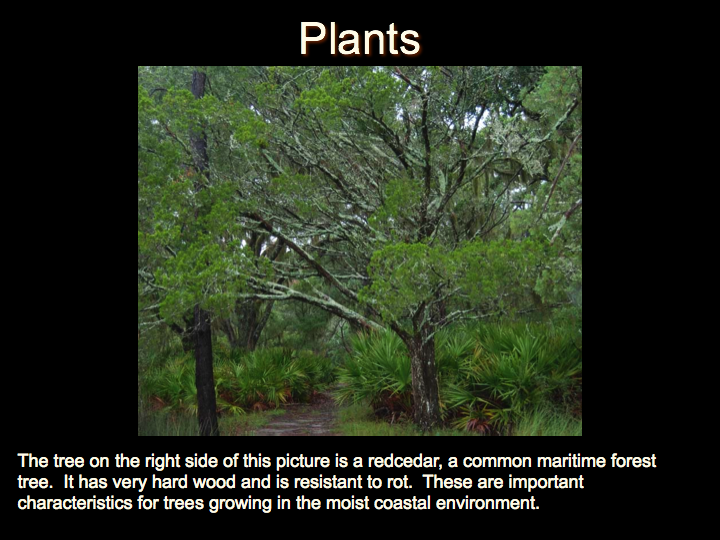 Plants

The tree on the right side of this picture is a redcedar, a common maritime forest tree.  It has very hard wood and is resistant to rot.  These are important characteristics for trees growing in the moist coastal environment.